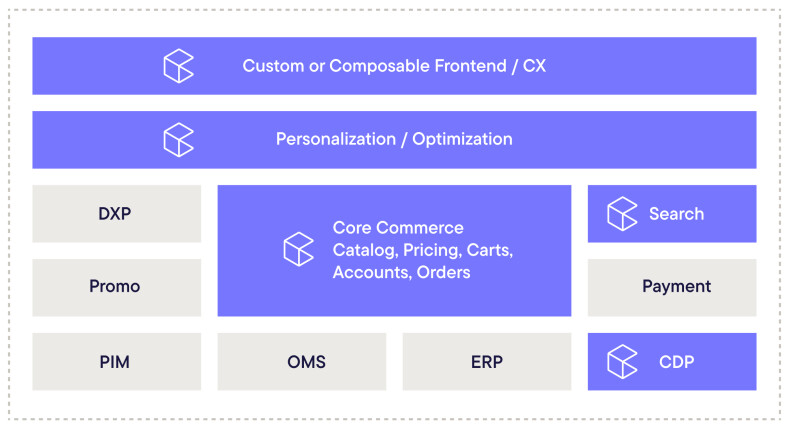 Custom or Composable Frontend / CX

Personalization / Optimization

DXP

Core Commerce
Catalog, Pricing, Carts,
Accounts, Orders

Search

Promo

Payment

PIM

OMS

ERP

CDP